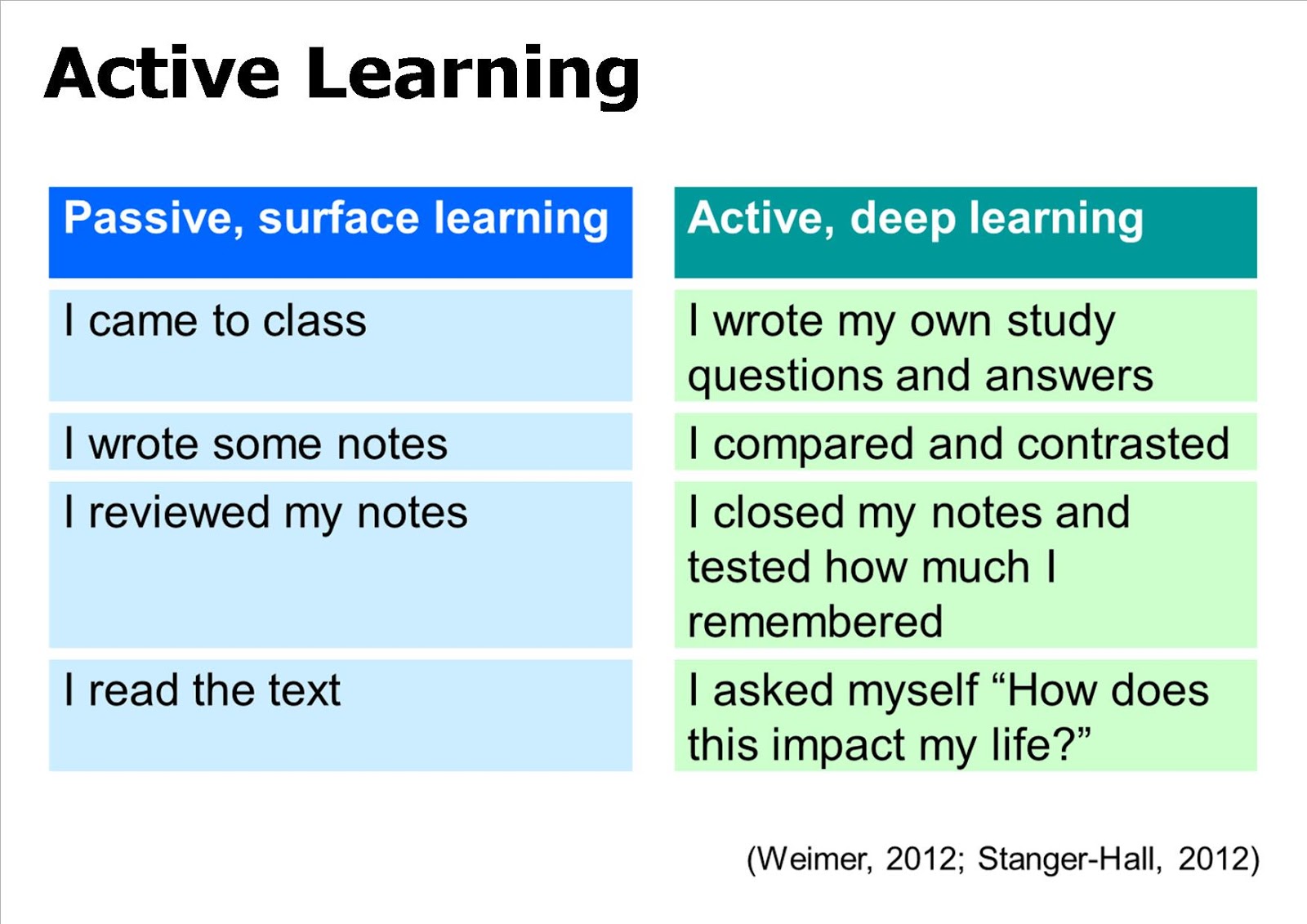 Active Learning

| Passive, surface learning | Active, deep learning |
|---|---|
| I came to class | I wrote my own study questions and answers |
| I wrote some notes | I compared and contrasted |
| I reviewed my notes | I closed my notes and tested how much I remembered |
| I read the text | I asked myself “How does this impact my life?” |

(Weimer, 2012; Stanger-Hall, 2012)